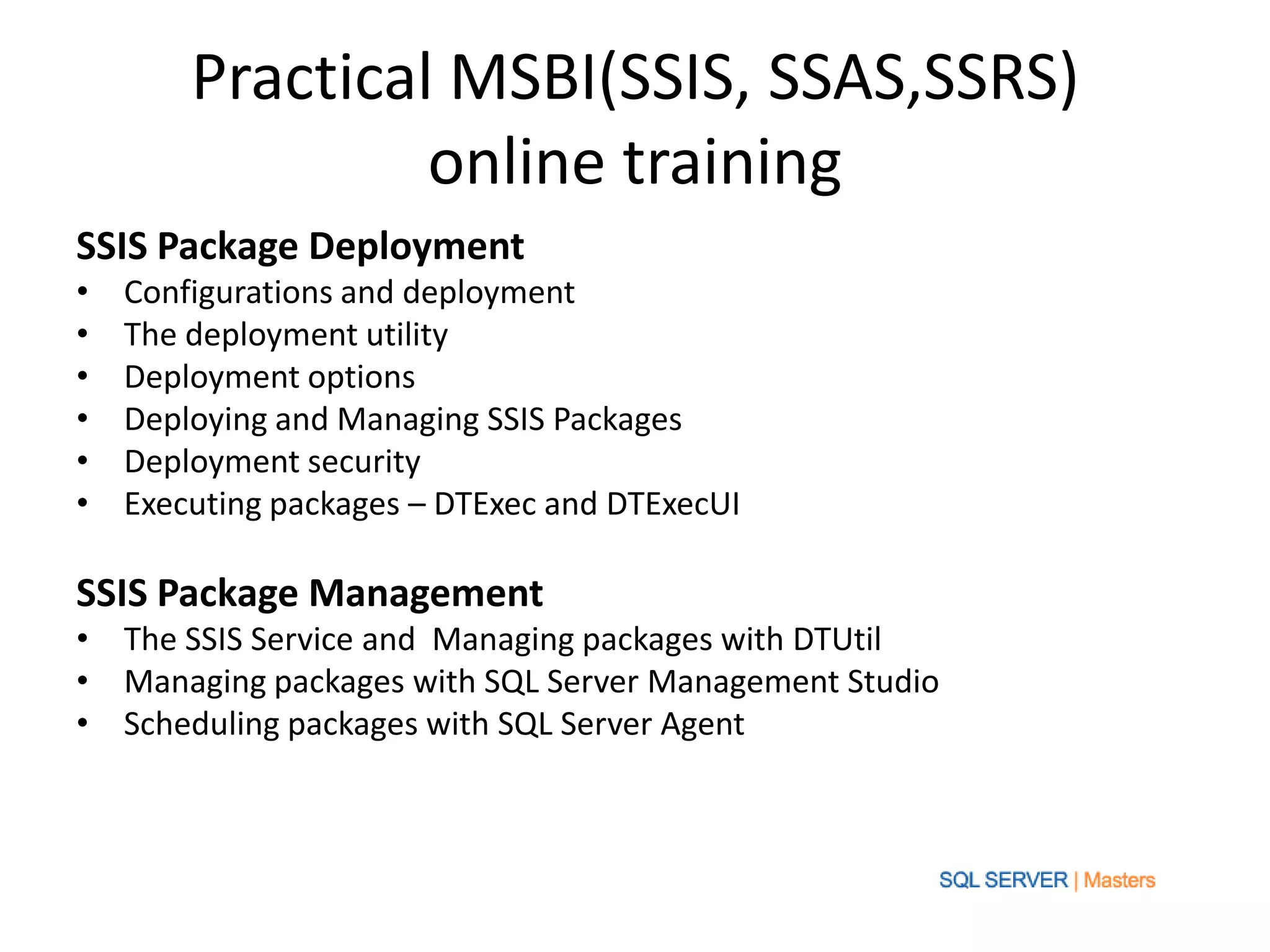 Practical MSBI(SSIS, SSAS,SSRS) online training

SSIS Package Deployment
• Configurations and deployment
• The deployment utility
• Deployment options
• Deploying and Managing SSIS Packages
• Deployment security
• Executing packages – DTExec and DTExecUI

SSIS Package Management
• The SSIS Service and  Managing packages with DTUtil
• Managing packages with SQL Server Management Studio
• Scheduling packages with SQL Server Agent

SQL SERVER | Masters